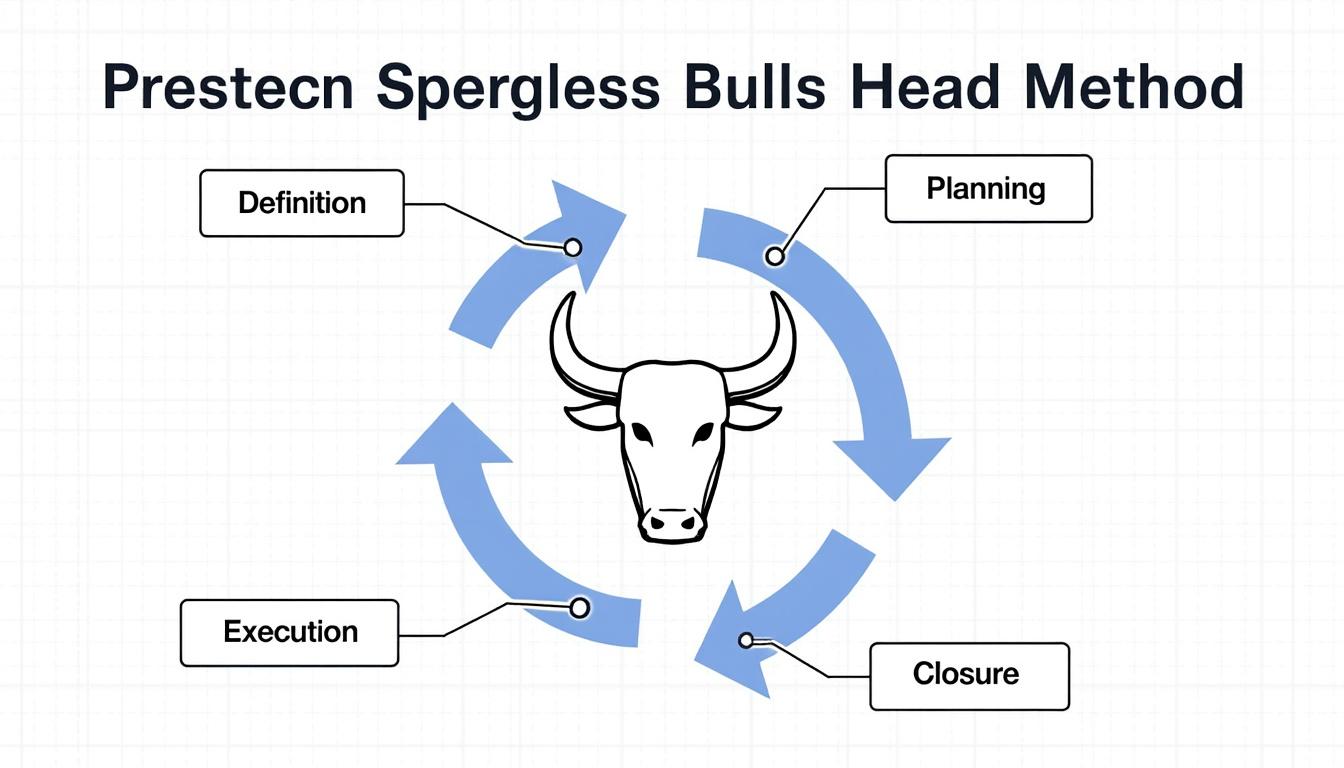 Prestecn Spergless Bulls Head Method

Definition

Planning

Execution

Closure